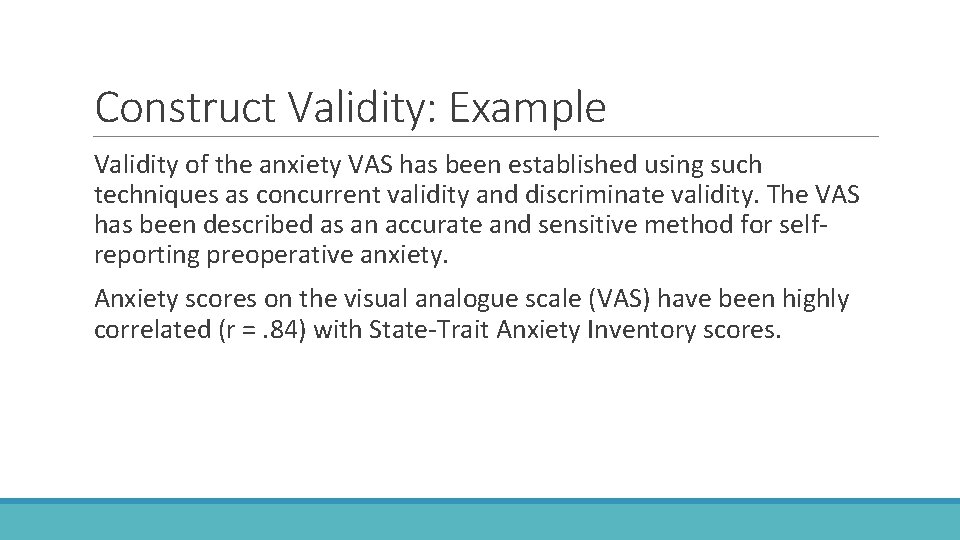 Construct Validity: Example

Validity of the anxiety VAS has been established using such techniques as concurrent validity and discriminate validity. The VAS has been described as an accurate and sensitive method for self-reporting preoperative anxiety.

Anxiety scores on the visual analogue scale (VAS) have been highly correlated (r = .84) with State-Trait Anxiety Inventory scores.